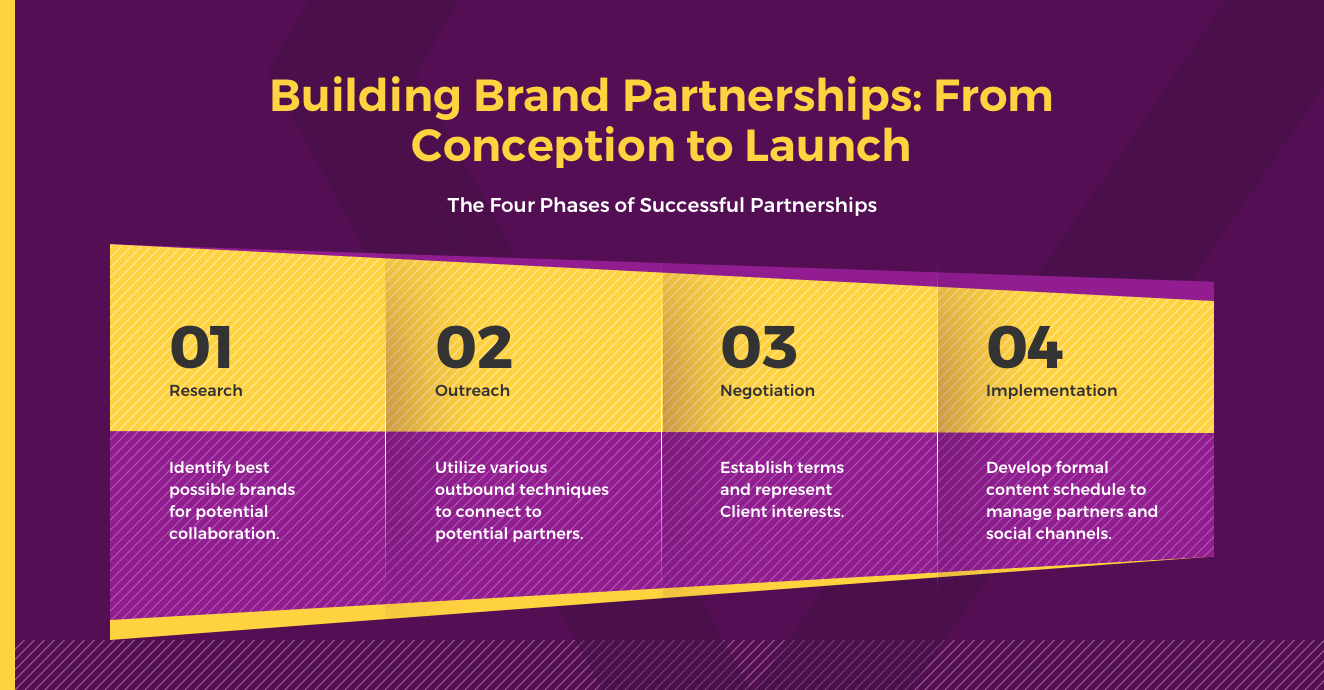 Building Brand Partnerships: From Conception to Launch

The Four Phases of Successful Partnerships

01
Research

Identify best possible brands for potential collaboration.

02
Outreach

Utilize various outbound techniques to connect to potential partners.

03
Negotiation

Establish terms and represent Client interests.

04
Implementation

Develop formal content schedule to manage partners and social channels.